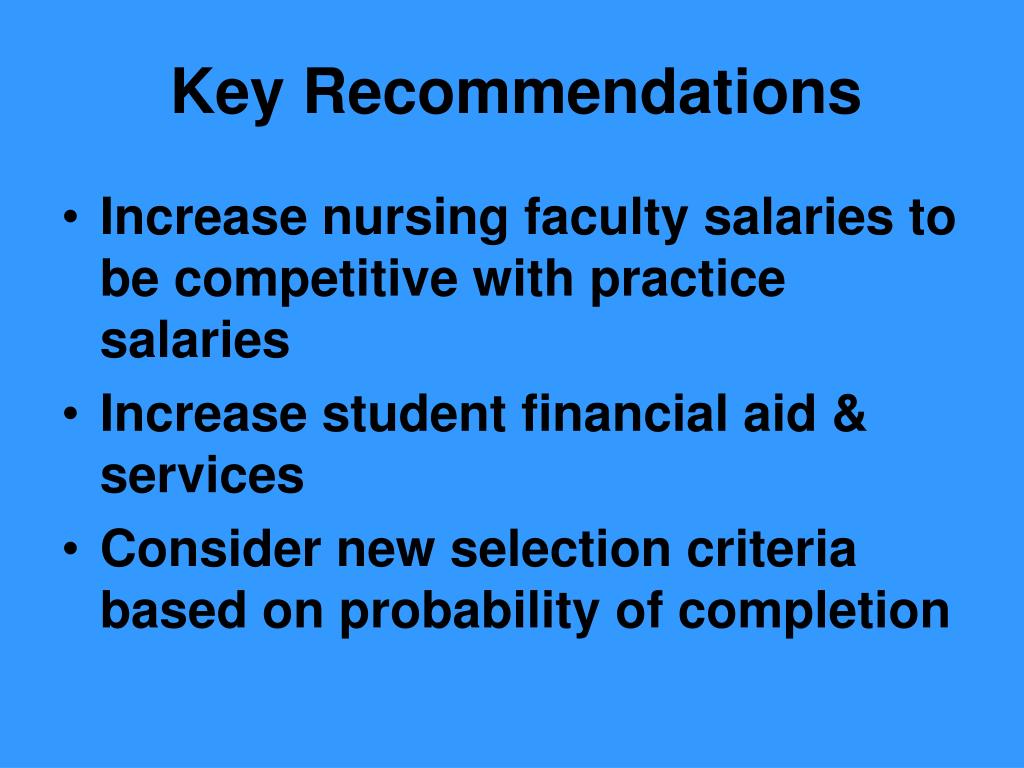 Key Recommendations

• Increase nursing faculty salaries to be competitive with practice salaries
• Increase student financial aid & services
• Consider new selection criteria based on probability of completion